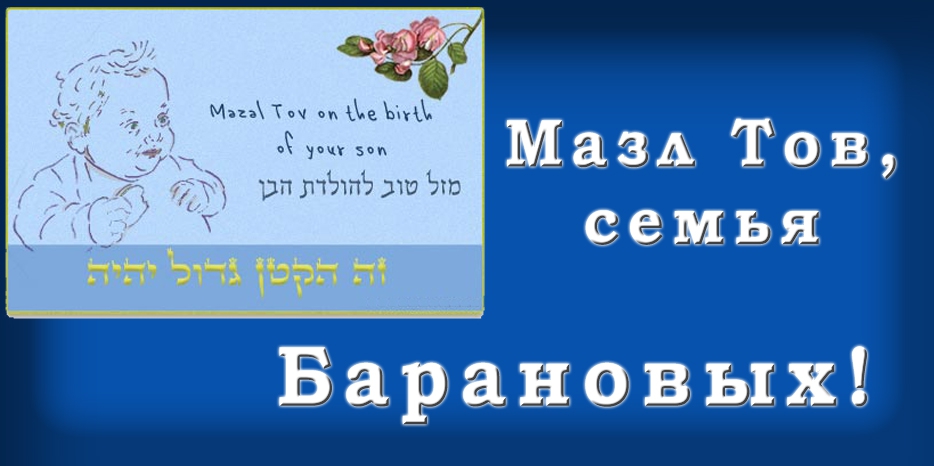 Mazal Tov on the birth of your son
מזל טוב להולדת הבן
זה הקטן גדול יהיה

Мазл Тов, семья

Барановых!